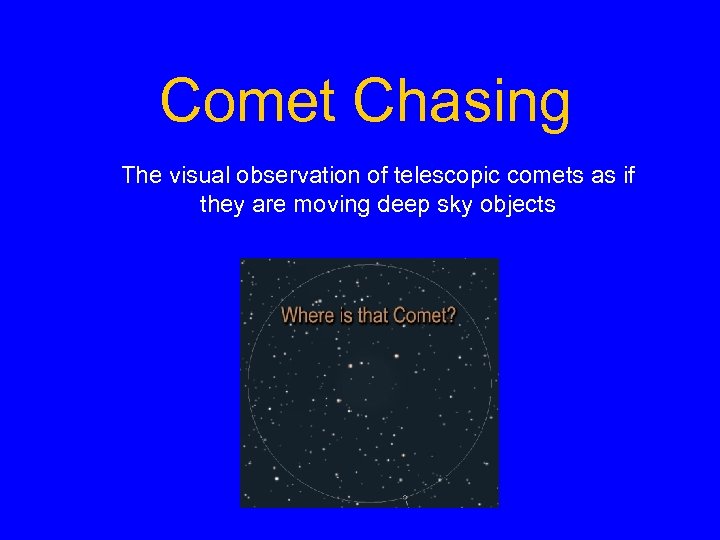 Comet Chasing

The visual observation of telescopic comets as if they are moving deep sky objects

Where is that Comet?